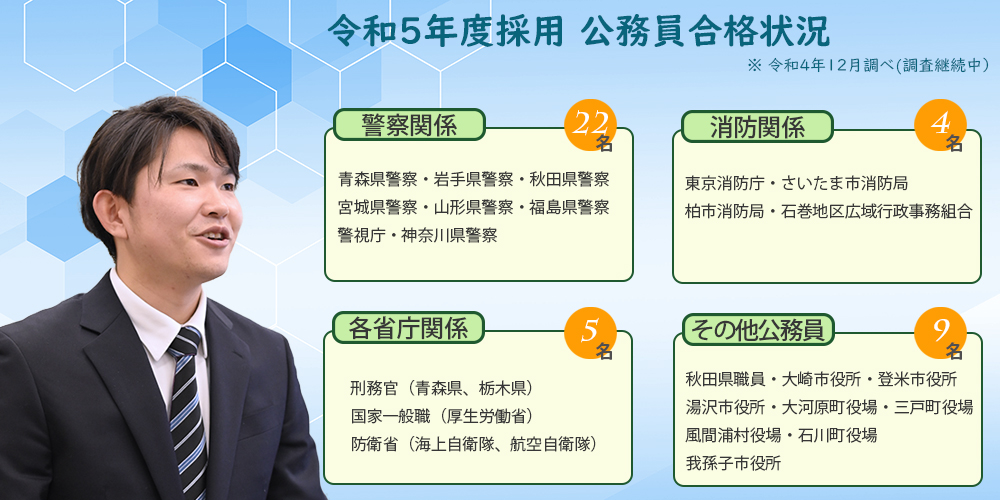 令和5年度採用 公務員合格状況

※ 令和4年12月調べ(調査継続中)

警察関係

22名

青森県警察・岩手県警察・秋田県警察
宮城県警察・山形県警察・福島県警察
警視庁・神奈川県警察

消防関係

4名

東京消防庁・さいたま市消防局
柏市消防局・石巻地区広域行政事務組合

各省庁関係

5名

刑務官（青森県、栃木県）
国家一般職（厚生労働省）
防衛省（海上自衛隊、航空自衛隊）

その他公務員

9名

秋田県職員・大崎市役所・登米市役所
湯沢市役所・大河原町役場・三戸町役場
風間浦村役場・石川町役場
我孫子市役所